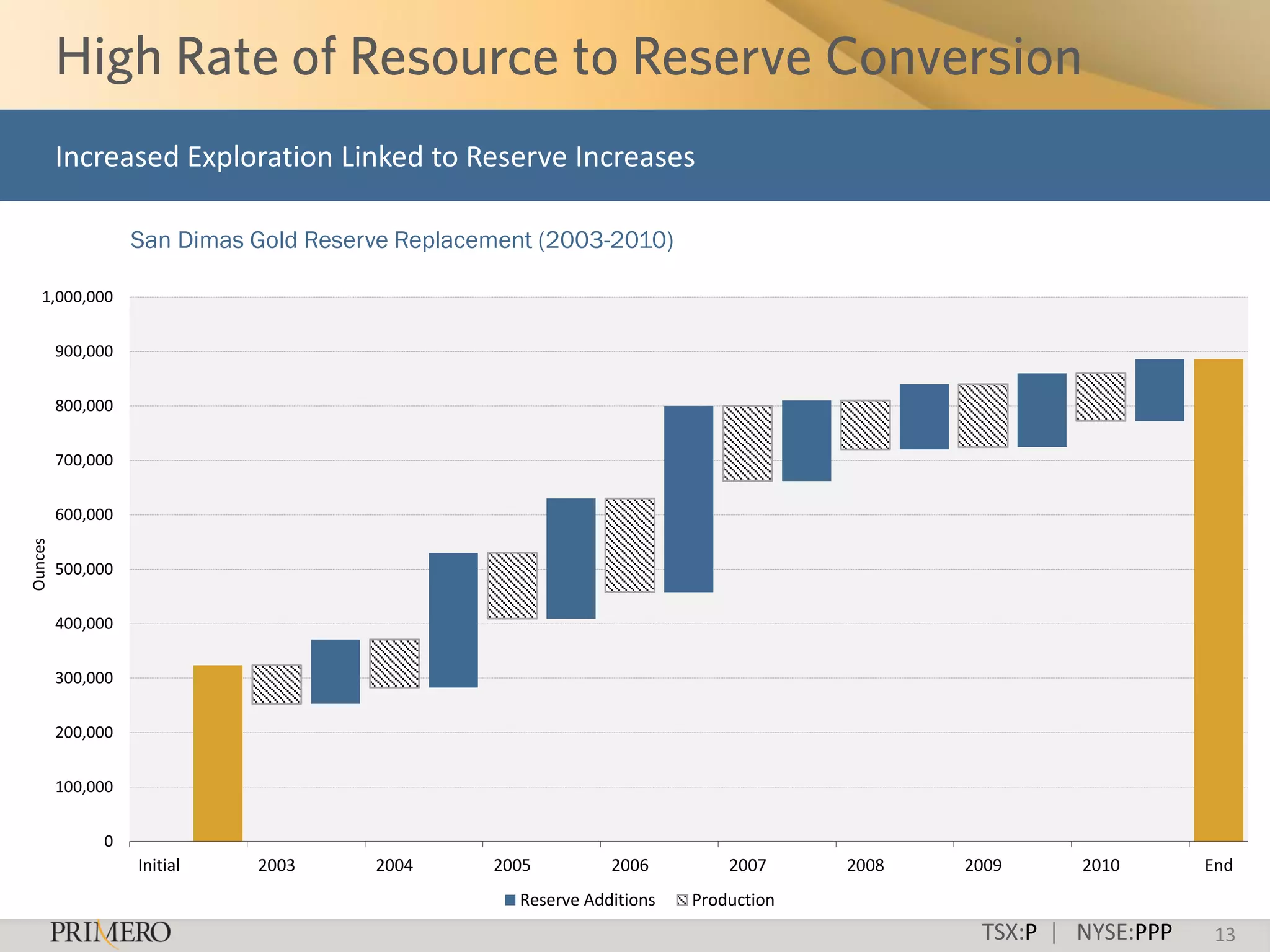 High Rate of Resource to Reserve Conversion

Increased Exploration Linked to Reserve Increases

San Dimas Gold Reserve Replacement (2003-2010)

1,000,000
900,000
800,000
700,000
600,000
500,000
400,000
300,000
200,000
100,000
0

Ounces

Initial 2003 2004 2005 2006 2007 2008 2009 2010 End

Reserve Additions Production

PRIMERO

TSX:P | NYSE:PPP 13